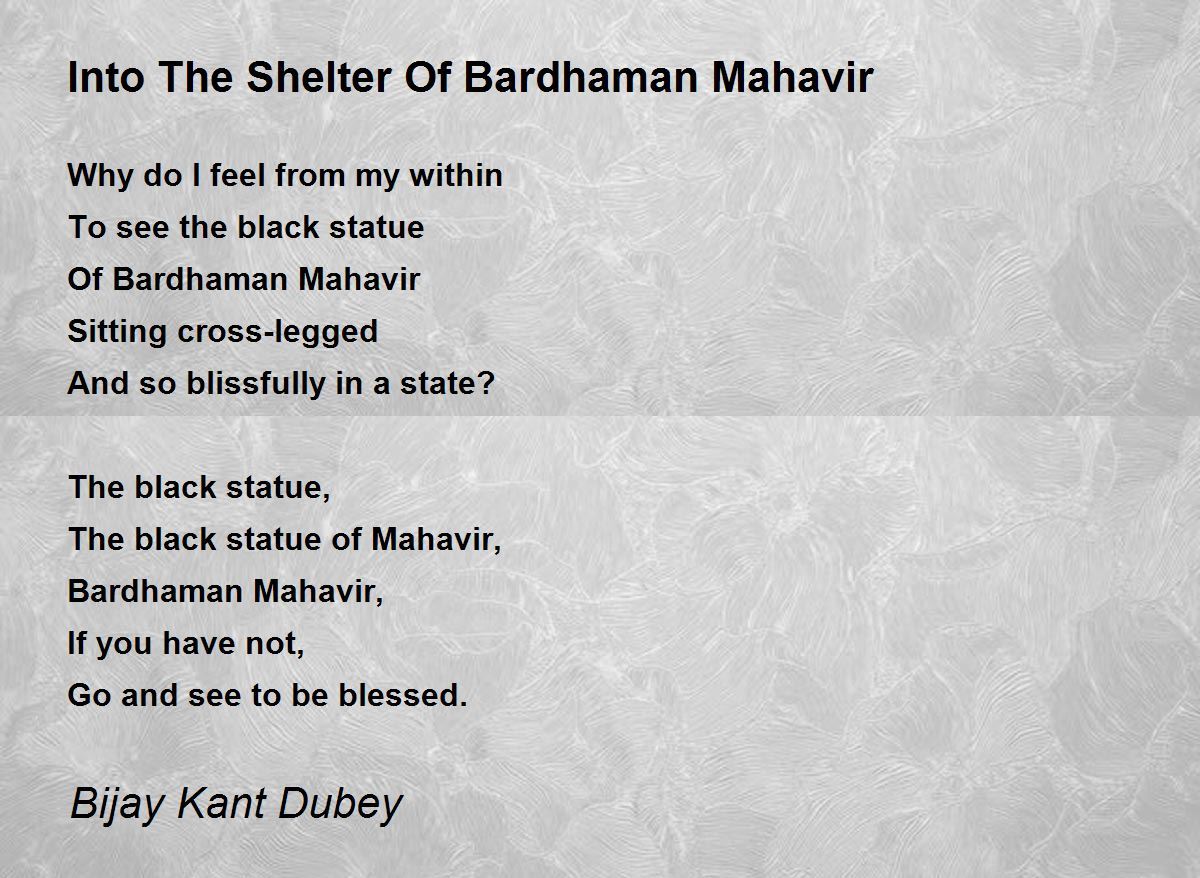 Into The Shelter Of Bardhaman Mahavir

Why do I feel from my within
To see the black statue
Of Bardhaman Mahavir
Sitting cross-legged
And so blissfully in a state?

The black statue,
The black statue of Mahavir,
Bardhaman Mahavir,
If you have not,
Go and see to be blessed.

Bijay Kant Dubey